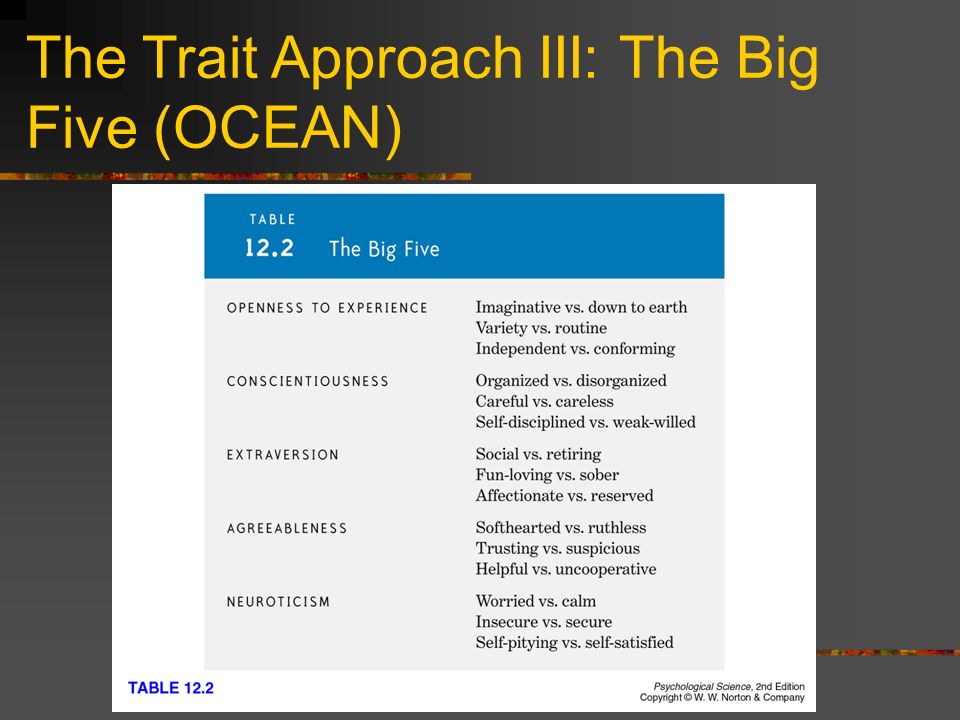 The Trait Approach III: The Big Five (OCEAN)

TABLE
12.2 The Big Five

| | |
|---|---|
| OPENNESS TO EXPERIENCE | Imaginative vs. down to earth<br>Variety vs. routine<br>Independent vs. conforming |
| CONSCIENTIOUSNESS | Organized vs. disorganized<br>Careful vs. careless<br>Self-disciplined vs. weak-willed |
| EXTRAVERSION | Social vs. retiring<br>Fun-loving vs. sober<br>Affectionate vs. reserved |
| AGREEABLENESS | Softhearted vs. ruthless<br>Trusting vs. suspicious<br>Helpful vs. uncooperative |
| NEUROTICISM | Worried vs. calm<br>Insecure vs. secure<br>Self-pitying vs. self-satisfied |

TABLE 12.2

Psychological Science, 2nd Edition
Copyright © W. W. Norton & Company